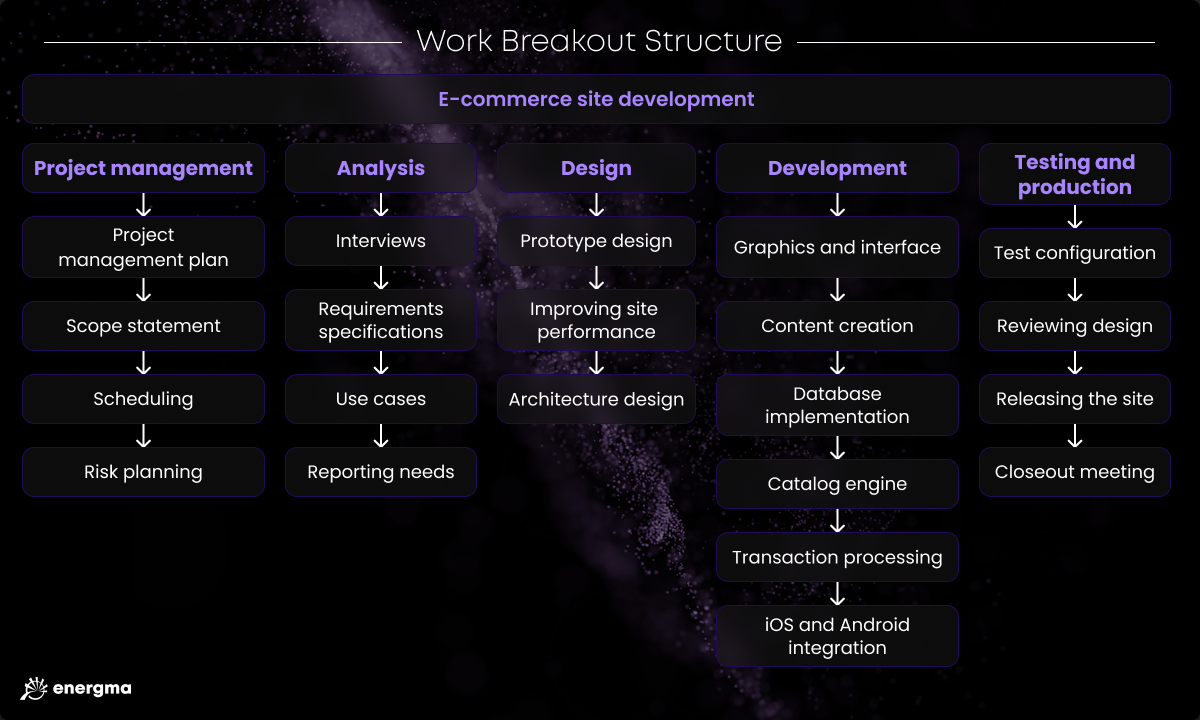 Work Breakout Structure

E-commerce site development

Project management

Project management plan

Scope statement

Scheduling

Risk planning

Analysis

Interviews

Requirements specifications

Use cases

Reporting needs

Design

Prototype design

Improving site performance

Architecture design

Development

Graphics and interface

Content creation

Database implementation

Catalog engine

Transaction processing

iOS and Android integration

Testing and production

Test configuration

Reviewing design

Releasing the site

Closeout meeting

energma